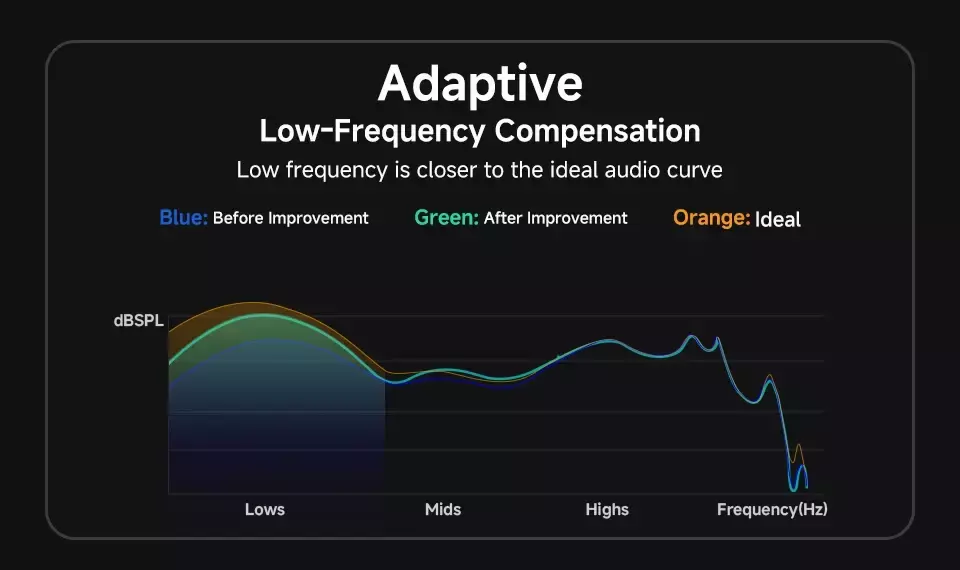 Adaptive
Low-Frequency Compensation
Low frequency is closer to the ideal audio curve

Blue: Before Improvement Green: After Improvement Orange: Ideal

dBSPL

Lows Mids Highs Frequency(Hz)